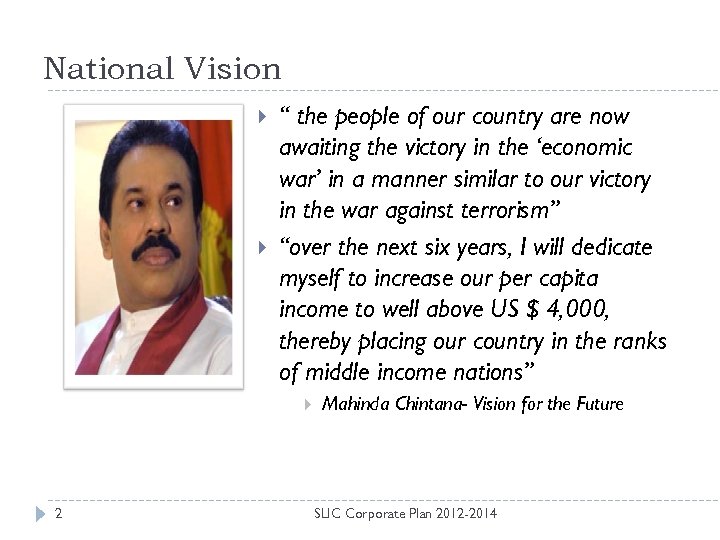 National Vision

“ the people of our country are now awaiting the victory in the ‘economic war’ in a manner similar to our victory in the war against terrorism”

“over the next six years, I will dedicate myself to increase our per capita income to well above US $ 4,000, thereby placing our country in the ranks of middle income nations”

Mahinda Chintana- Vision for the Future

2

SLIC Corporate Plan 2012-2014